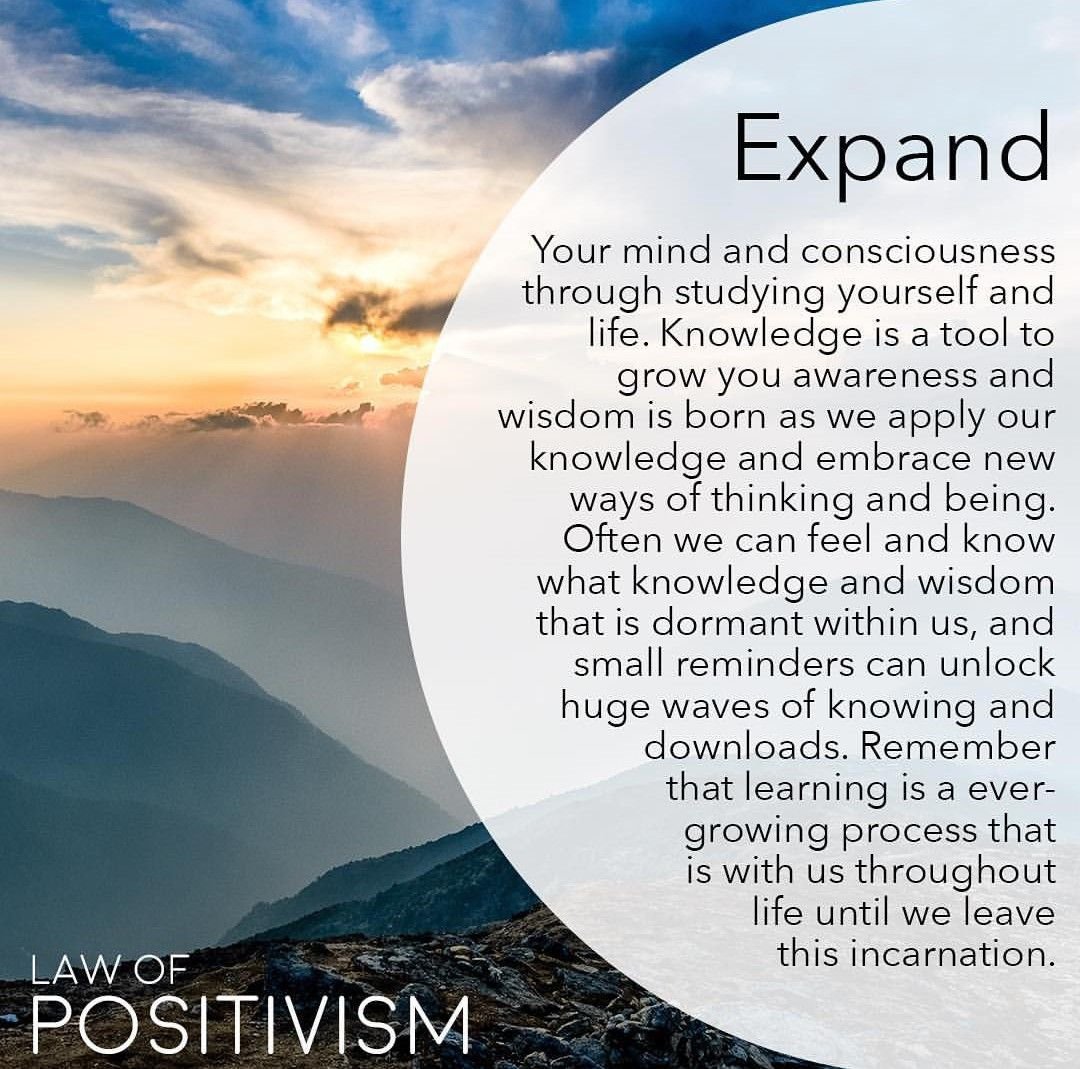 Expand

Your mind and consciousness through studying yourself and life. Knowledge is a tool to grow you awareness and wisdom is born as we apply our knowledge and embrace new ways of thinking and being. Often we can feel and know what knowledge and wisdom that is dormant within us, and small reminders can unlock huge waves of knowing and downloads. Remember that learning is a ever-growing process that is with us throughout life until we leave this incarnation.

LAW OF
POSITIVISM